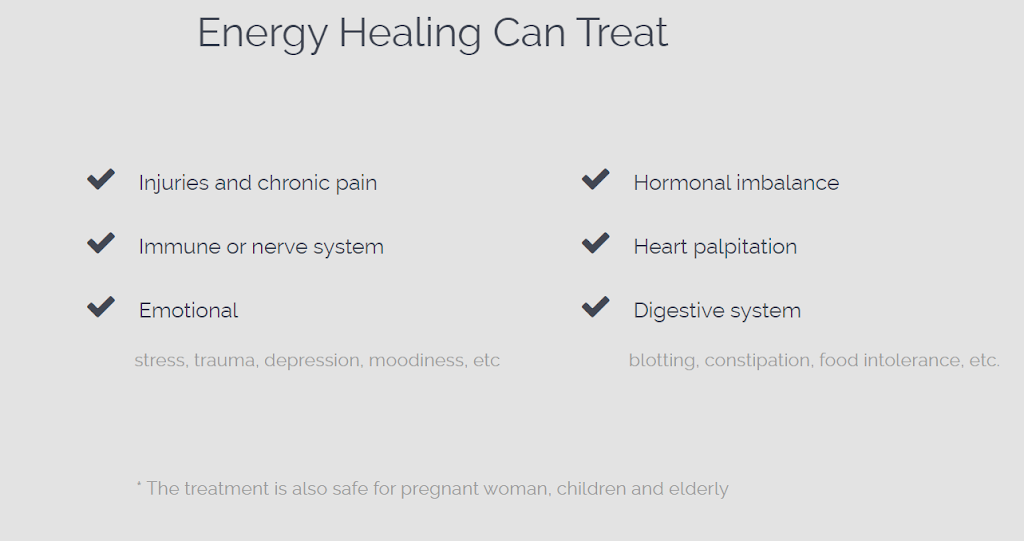 Energy Healing Can Treat

Injuries and chronic pain

Immune or nerve system

Emotional

stress, trauma, depression, moodiness, etc

Hormonal imbalance

Heart palpitation

Digestive system

blotting, constipation, food intolerance, etc.

* The treatment is also safe for pregnant woman, children and elderly